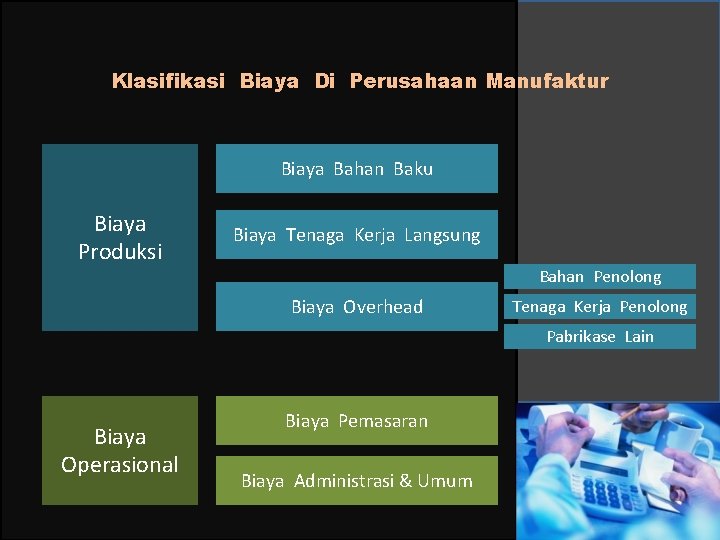 Klasifikasi Biaya Di Perusahaan Manufaktur

Biaya Produksi

Biaya Bahan Baku

Biaya Tenaga Kerja Langsung

Biaya Overhead

Bahan Penolong

Tenaga Kerja Penolong

Pabrikase Lain

Biaya Operasional

Biaya Pemasaran

Biaya Administrasi & Umum